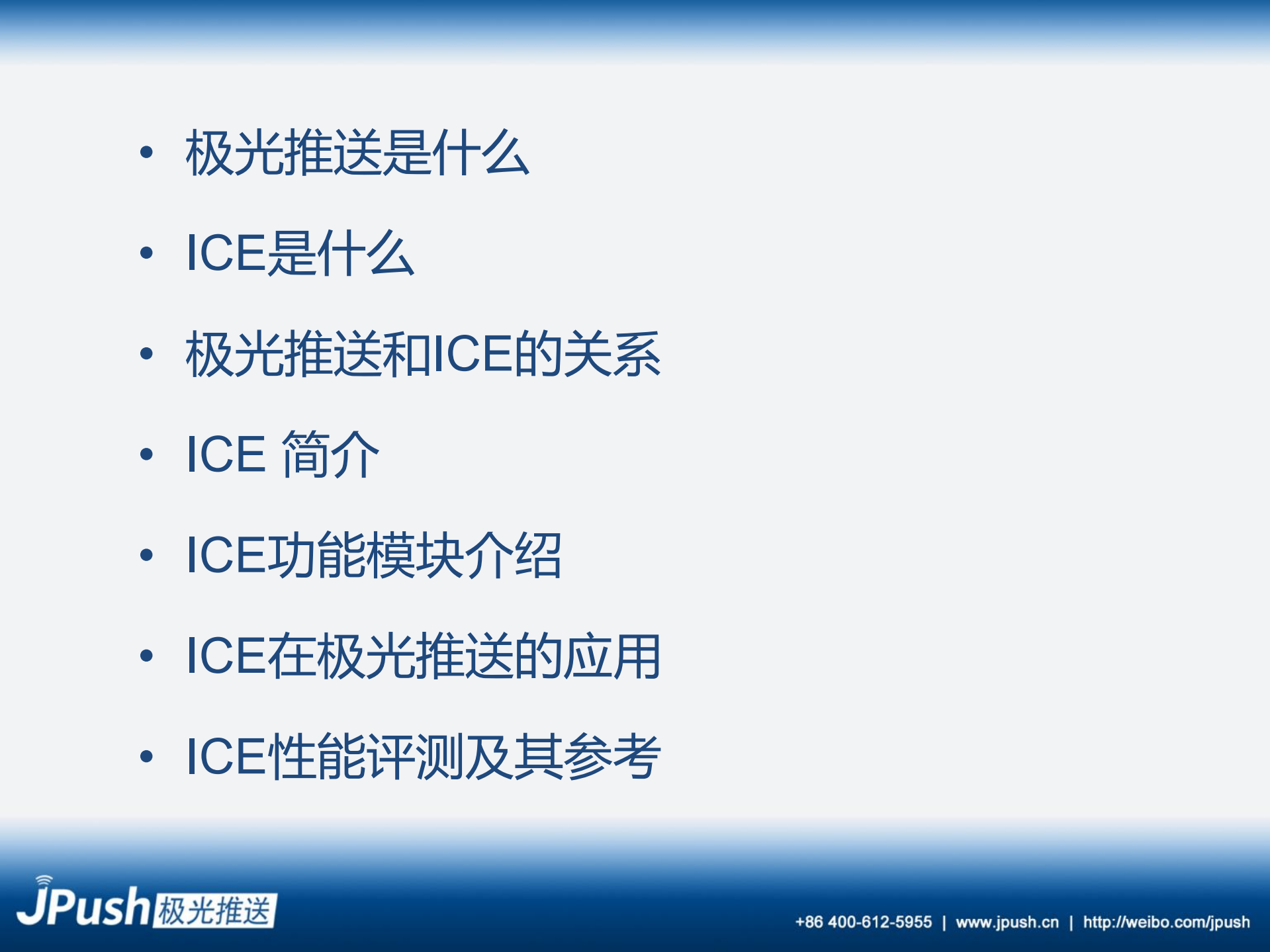 • 极光推送是什么

• ICE是什么

• 极光推送和ICE的关系

• ICE 简介

• ICE功能模块介绍

• ICE在极光推送的应用

• ICE性能评测及其参考

JPush 极光推送

+86 400-612-5955 | www.jpush.cn | http://weibo.com/jpush